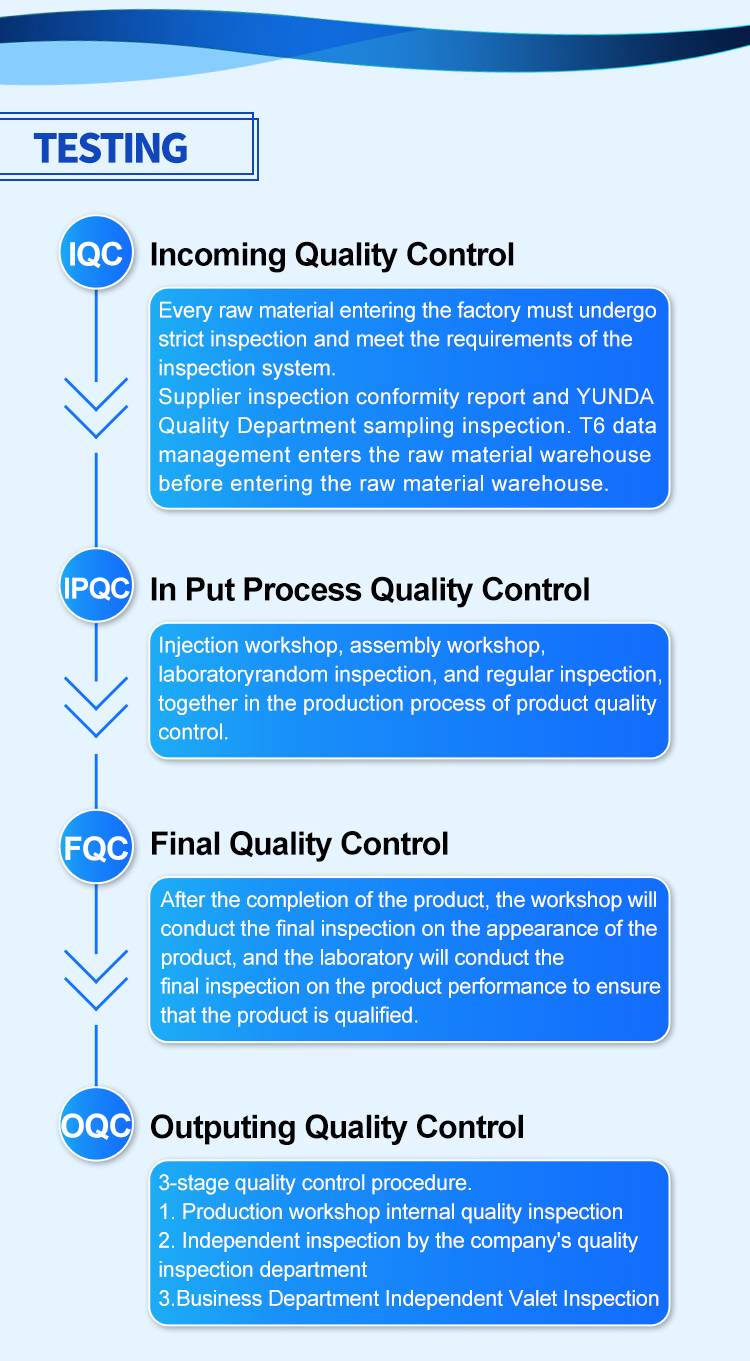 TESTING

IQC

Incoming Quality Control

Every raw material entering the factory must undergo strict inspection and meet the requirements of the inspection system.
Supplier inspection conformity report and YUNDA Quality Department sampling inspection. T6 data management enters the raw material warehouse before entering the raw material warehouse.

IPQC

In Put Process Quality Control

Injection workshop, assembly workshop, laboratoryrandom inspection, and regular inspection, together in the production process of product quality control.

FQC

Final Quality Control

After the completion of the product, the workshop will conduct the final inspection on the appearance of the product, and the laboratory will conduct the final inspection on the product performance to ensure that the product is qualified.

OQC

Outputing Quality Control

3-stage quality control procedure.
1. Production workshop internal quality inspection
2. Independent inspection by the company's quality inspection department
3.Business Department Independent Valet Inspection